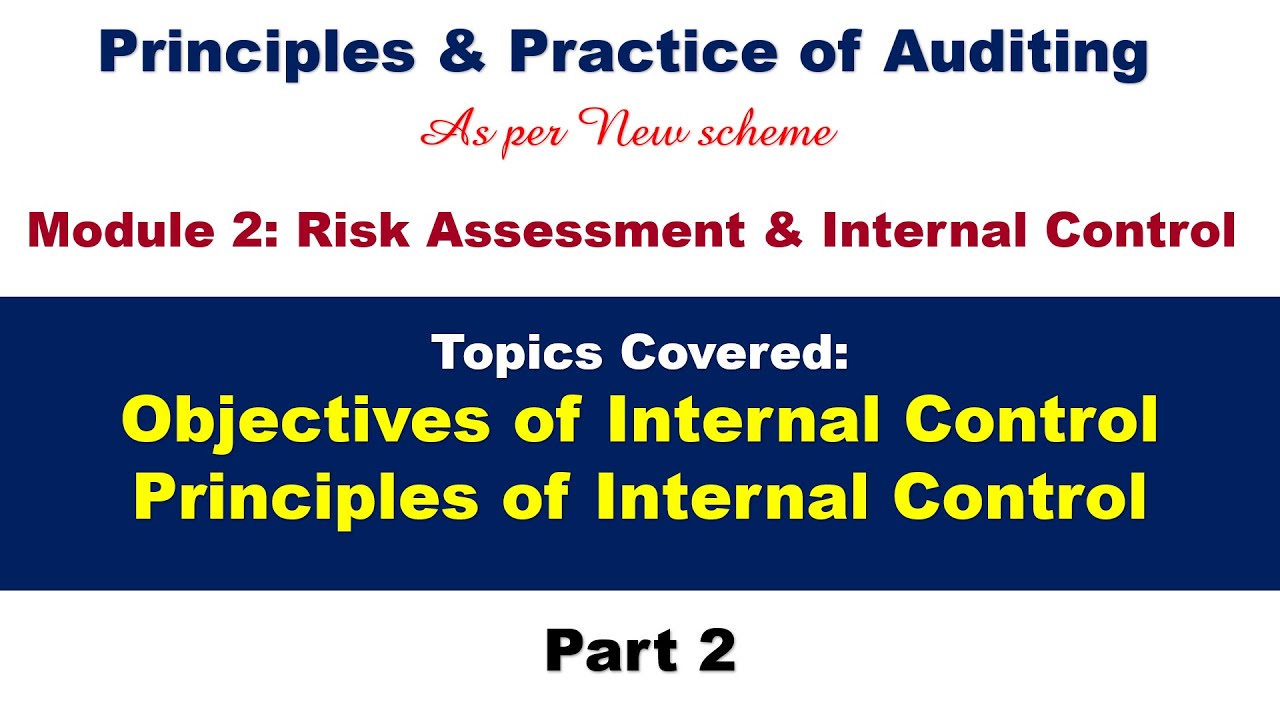 Principles & Practice of Auditing

As per New scheme

Module 2: Risk Assessment & Internal Control

Topics Covered:
Objectives of Internal Control
Principles of Internal Control

Part 2